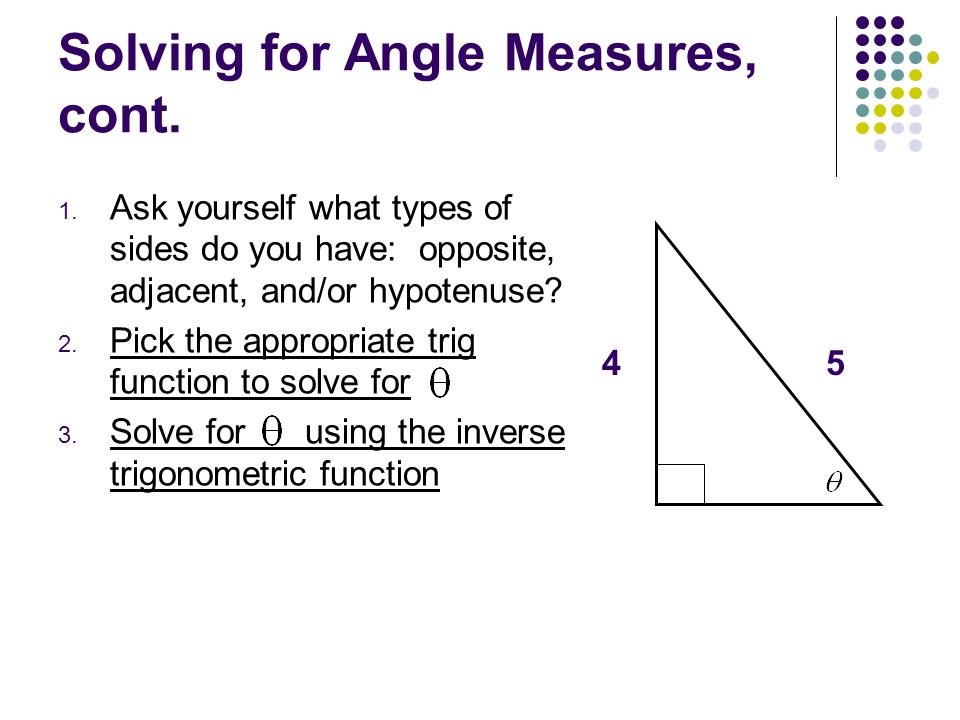 Solving for Angle Measures, cont.

1. Ask yourself what types of sides do you have: opposite, adjacent, and/or hypotenuse?
2. Pick the appropriate trig function to solve for $\theta$
3. Solve for $\theta$ using the inverse trigonometric function

4

5

$\theta$